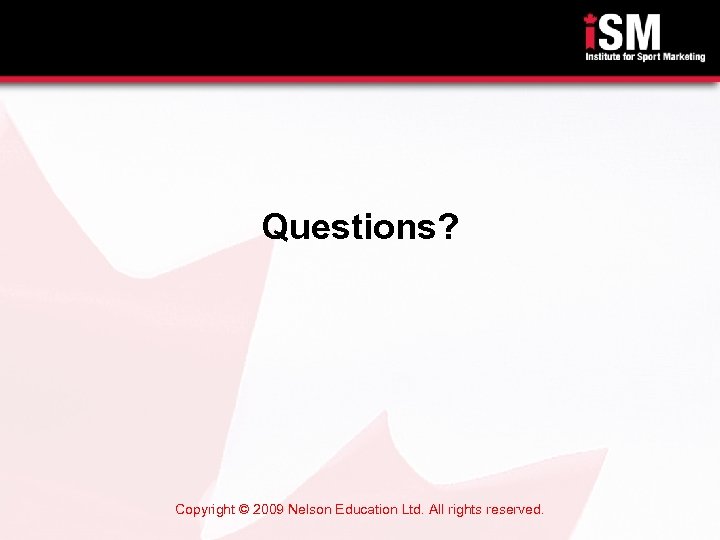 iSM
Institute for Sport Marketing

Questions?

Copyright © 2009 Nelson Education Ltd. All rights reserved.